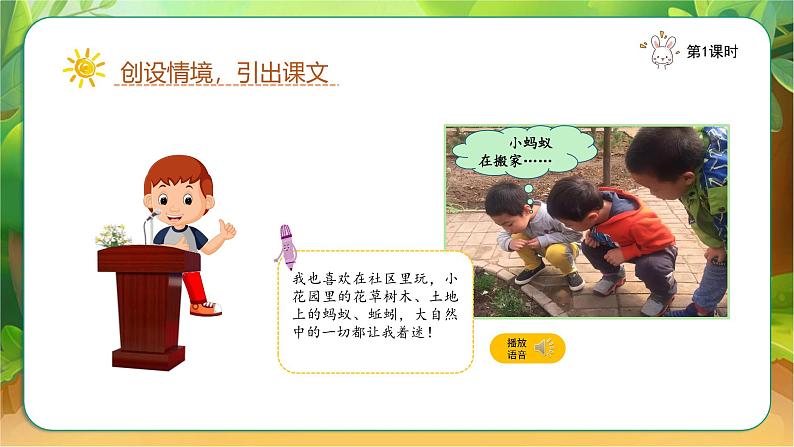 创设情境，引出课文

第1课时

小蚂蚁在搬家……

我也喜欢在社区里玩，小花园里的花草树木、土地上的蚂蚁、蚯蚓，大自然中的一切都让我着迷！

播放语音